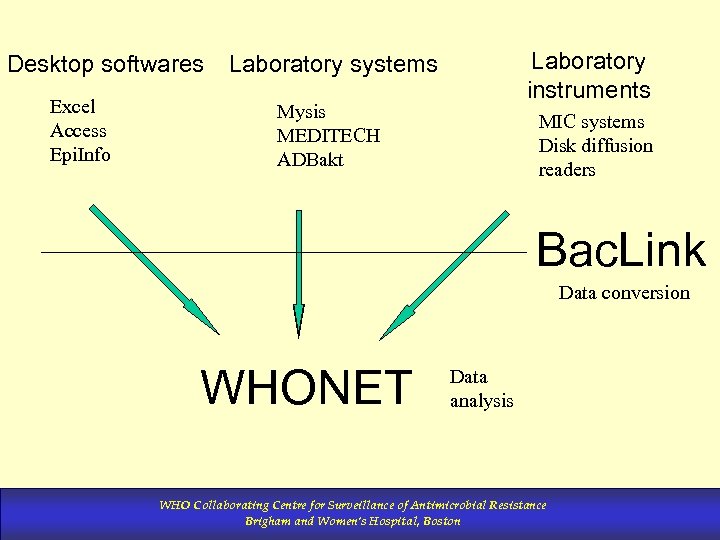 Desktop softwares

Excel
Access
EpiInfo

Laboratory systems

Mysis
MEDITECH
ADBakt

Laboratory instruments

MIC systems
Disk diffusion readers

BacLink

Data conversion

WHONET

Data analysis

WHO Collaborating Centre for Surveillance of Antimicrobial Resistance
Brigham and Women's Hospital, Boston